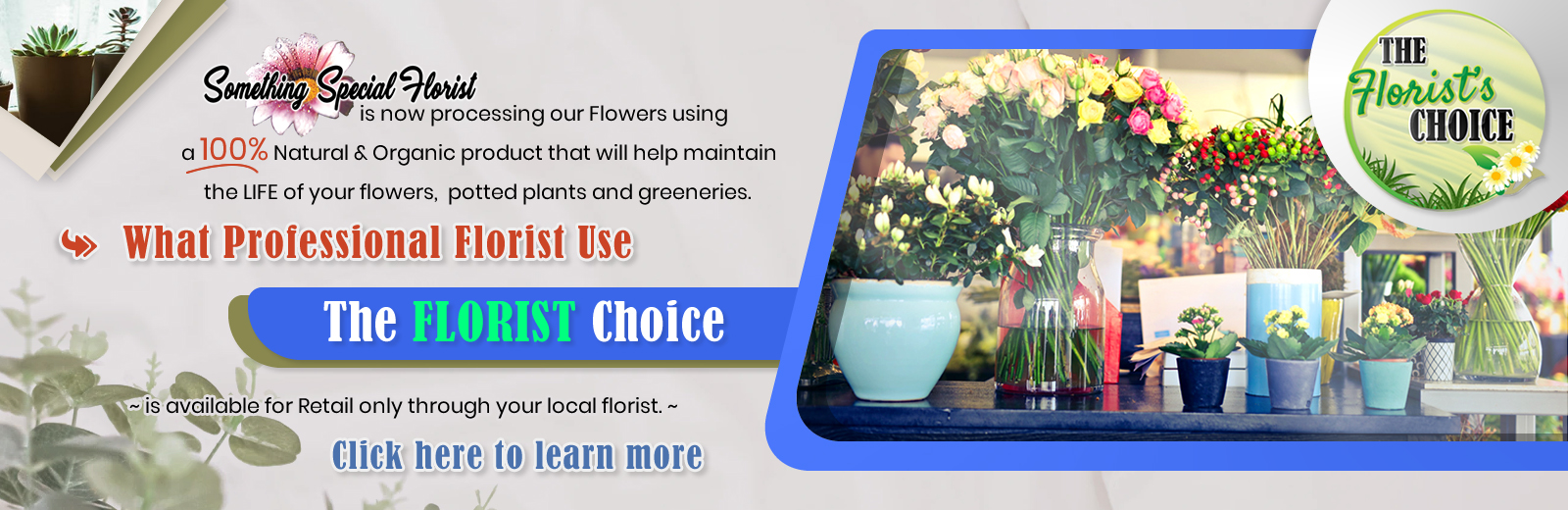 Something Special Florist is now processing our Flowers using a 100% Natural & Organic product that will help maintain the LIFE of your flowers, potted plants and greeneries.

What Professional Florist Use

The FLORIST Choice

~ is available for Retail only through your local florist. ~

Click here to learn more

THE Florist's CHOICE